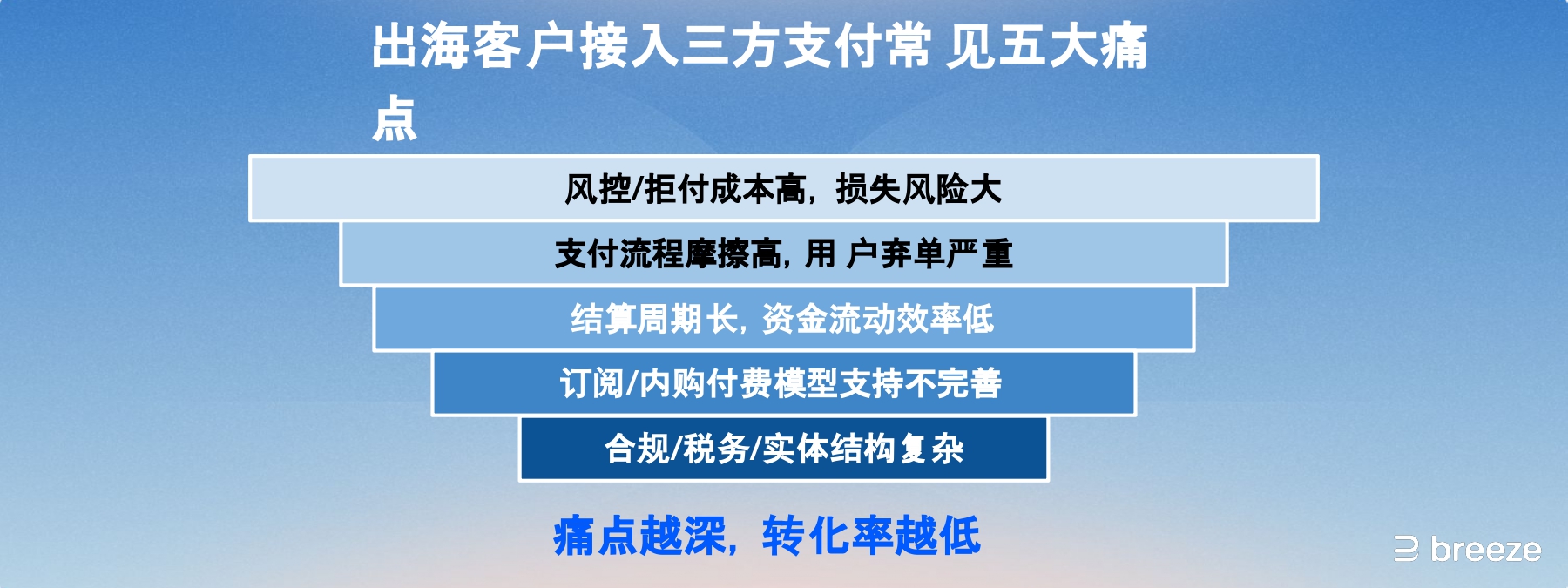 出海客户接入三方支付常 见五大痛点

风控/拒付成本高，损失风险大

支付流程摩擦高，用 户弃单严重

结算周期长，资金流动效率低

订阅/内购付费模型支持不完善

合规/税务/实体结构复杂

痛点越深，转化率越低

breeze